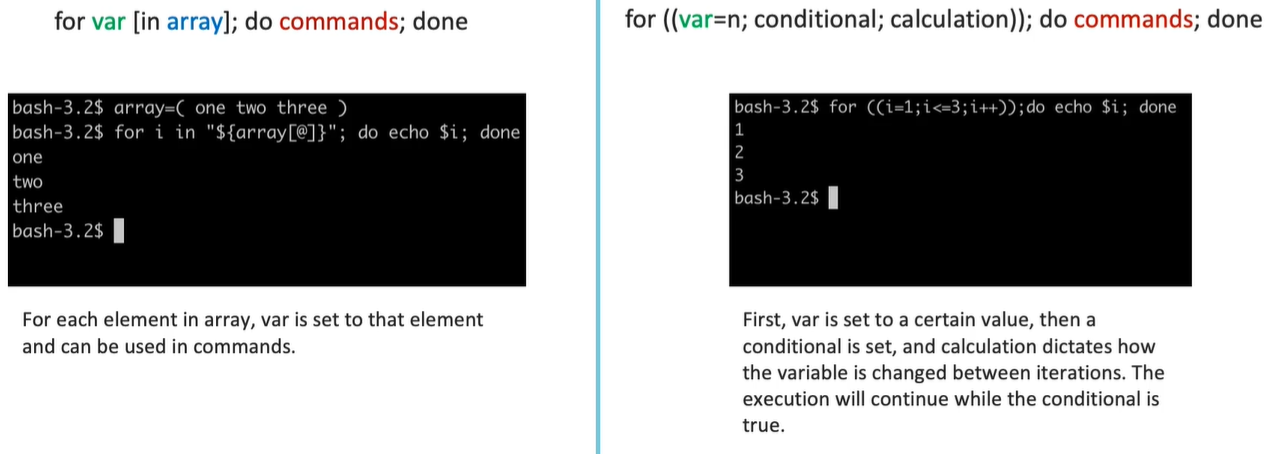 for var [in array]; do commands; done

bash-3.2$ array=( one two three )
bash-3.2$ for i in "${array[@]}"; do echo $i; done
one
two
three
bash-3.2$

For each element in array, var is set to that element and can be used in commands.

for ((var=n; conditional; calculation)); do commands; done

bash-3.2$ for ((i=1;i<=3;i++));do echo $i; done
1
2
3
bash-3.2$

First, var is set to a certain value, then a conditional is set, and calculation dictates how the variable is changed between iterations. The execution will continue while the conditional is true.